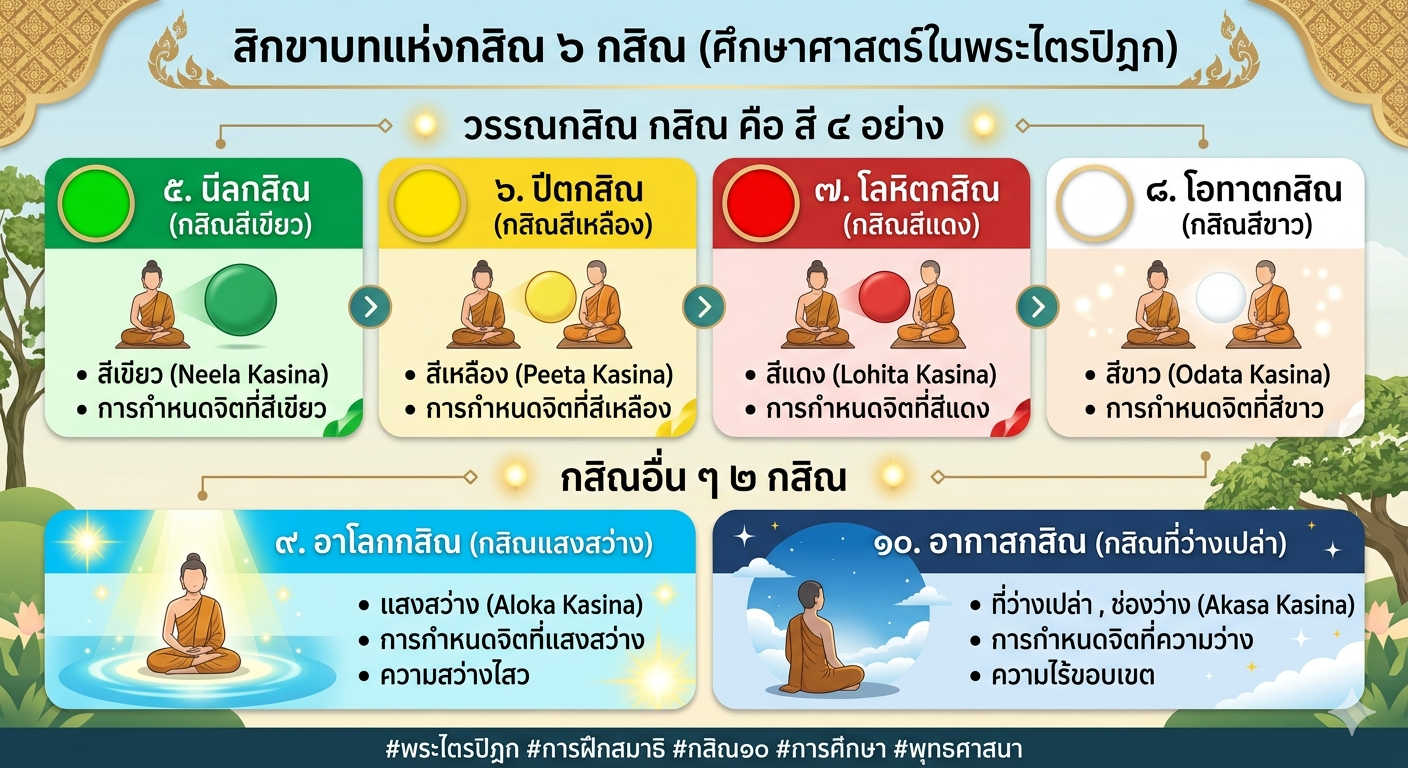 สิกขาบทแห่งกสิณ ๖ กสิณ (ศึกษาศาสตร์ในพระไตรปิฎก)

วรรณกสิณ กสิณ คือ สี ๔ อย่าง

๕. นีลกสิณ (กสิณสีเขียว)

• สีเขียว (Neela Kasina)
• การกำหนดจิตที่สีเขียว

๖. ปีตกสิณ (กสิณสีเหลือง)

• สีเหลือง (Peeta Kasina)
• การกำหนดจิตที่สีเหลือง

๗. โลหิตกสิณ (กสิณสีแดง)

• สีแดง (Lohita Kasina)
• การกำหนดจิตที่สีแดง

๘. โอทาตกสิณ (กสิณสีขาว)

• สีขาว (Odata Kasina)
• การกำหนดจิตที่สีขาว

กสิณอื่น ๆ ๒ กสิณ

๙. อาโลกกสิณ (กสิณแสงสว่าง)

• แสงสว่าง (Aloka Kasina)
• การกำหนดจิตที่แสงสว่าง
• ความสว่างไสว

๑๐. อากาสกสิณ (กสิณที่ว่างเปล่า)

• ที่ว่างเปล่า , ช่องว่าง (Akasa Kasina)
• การกำหนดจิตที่ความว่าง
• ความไร้ขอบเขต

#พระไตรปิฎก #การฝึกสมาธิ #กสิณ๑๐ #การศึกษา #พุทธศาสนา